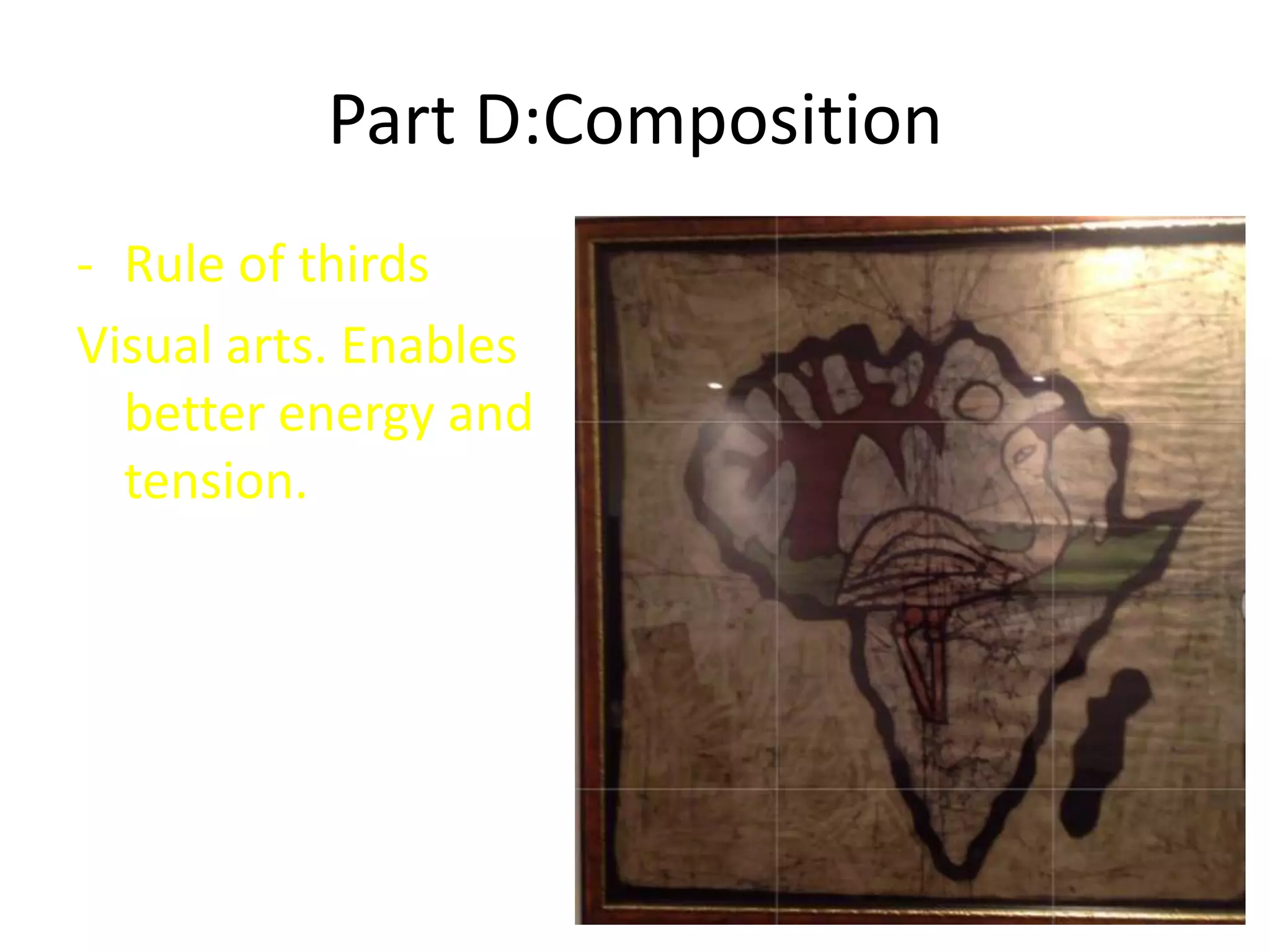 Part D:Composition

- Rule of thirds

Visual arts. Enables better energy and tension.